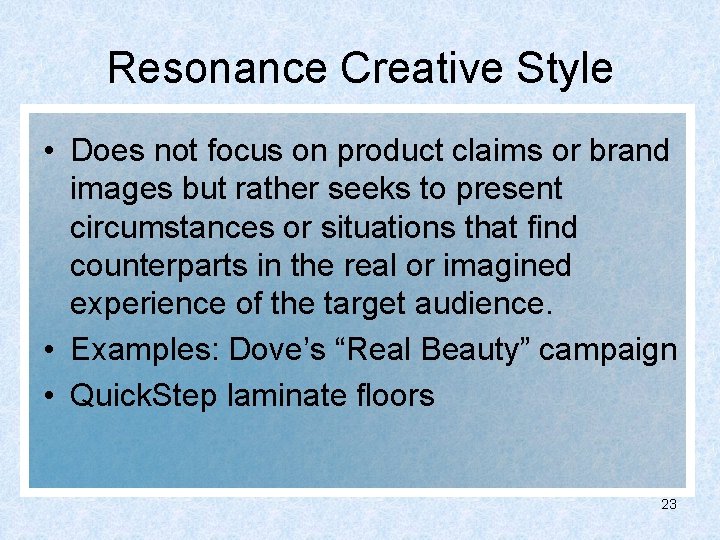 Resonance Creative Style

• Does not focus on product claims or brand images but rather seeks to present circumstances or situations that find counterparts in the real or imagined experience of the target audience.
• Examples: Dove’s “Real Beauty” campaign
• QuickStep laminate floors

23